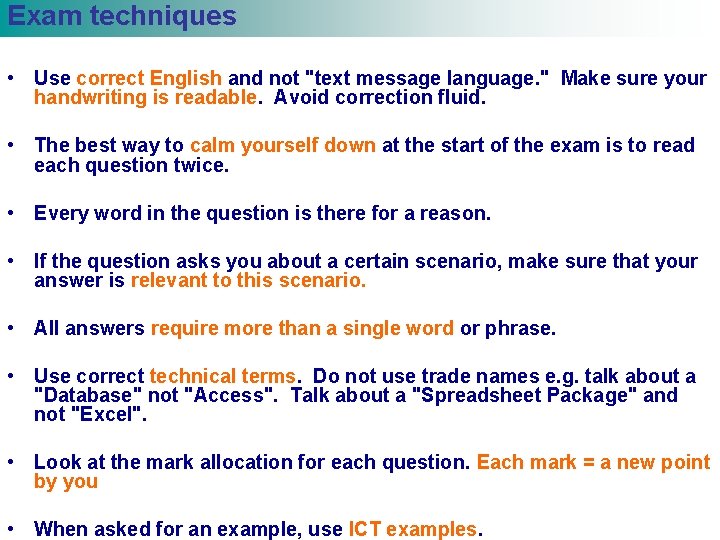 Exam techniques

• Use correct English and not "text message language." Make sure your handwriting is readable. Avoid correction fluid.

• The best way to calm yourself down at the start of the exam is to read each question twice.

• Every word in the question is there for a reason.

• If the question asks you about a certain scenario, make sure that your answer is relevant to this scenario.

• All answers require more than a single word or phrase.

• Use correct technical terms. Do not use trade names e.g. talk about a "Database" not "Access". Talk about a "Spreadsheet Package" and not "Excel".

• Look at the mark allocation for each question. Each mark = a new point by you

• When asked for an example, use ICT examples.